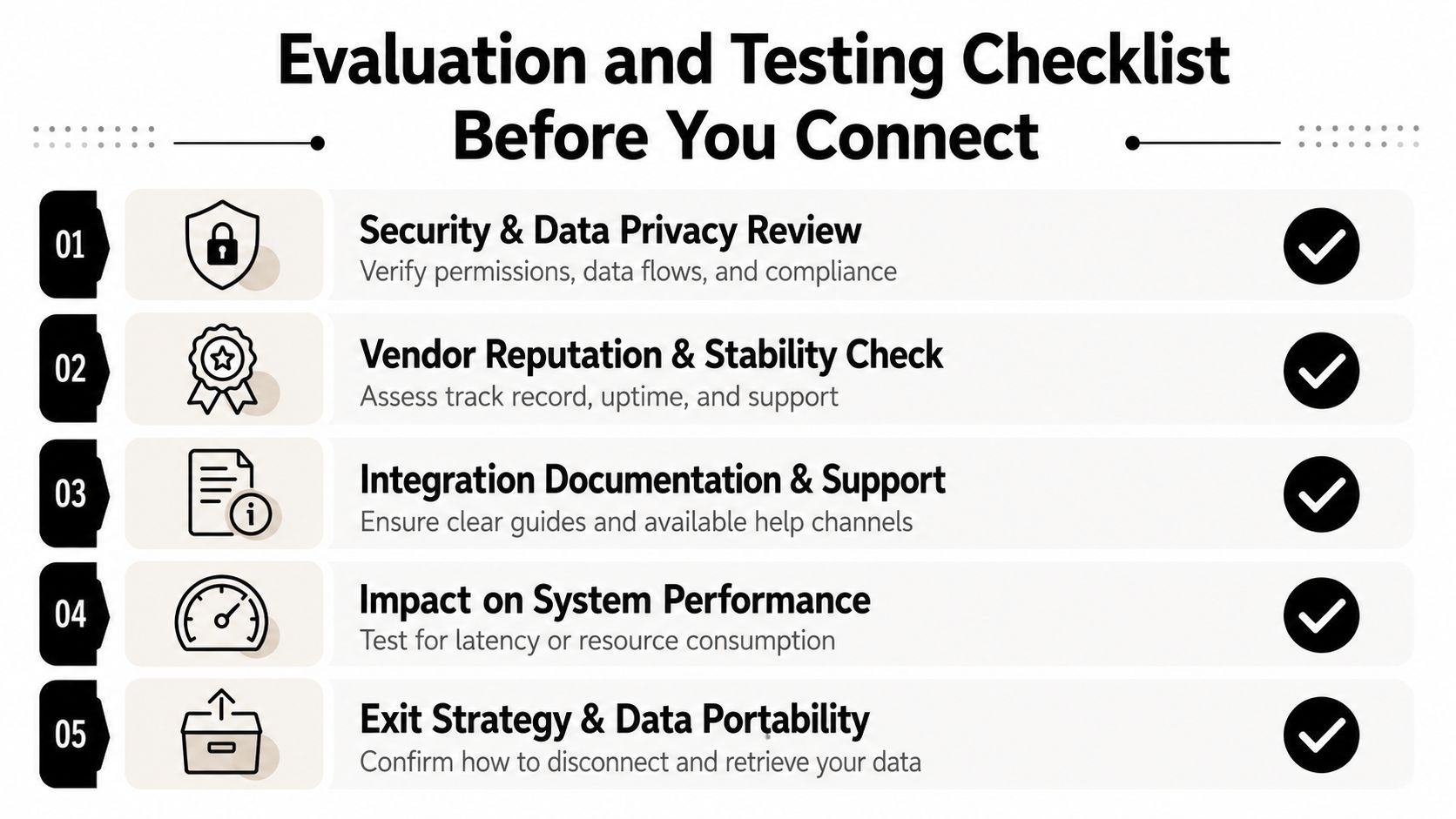 Evaluation and Testing Checklist Before You Connect

01
Security & Data Privacy Review
Verify permissions, data flows, and compliance

02
Vendor Reputation & Stability Check
Assess track record, uptime, and support

03
Integration Documentation & Support
Ensure clear guides and available help channels

04
Impact on System Performance
Test for latency or resource consumption

05
Exit Strategy & Data Portability
Confirm how to disconnect and retrieve your data